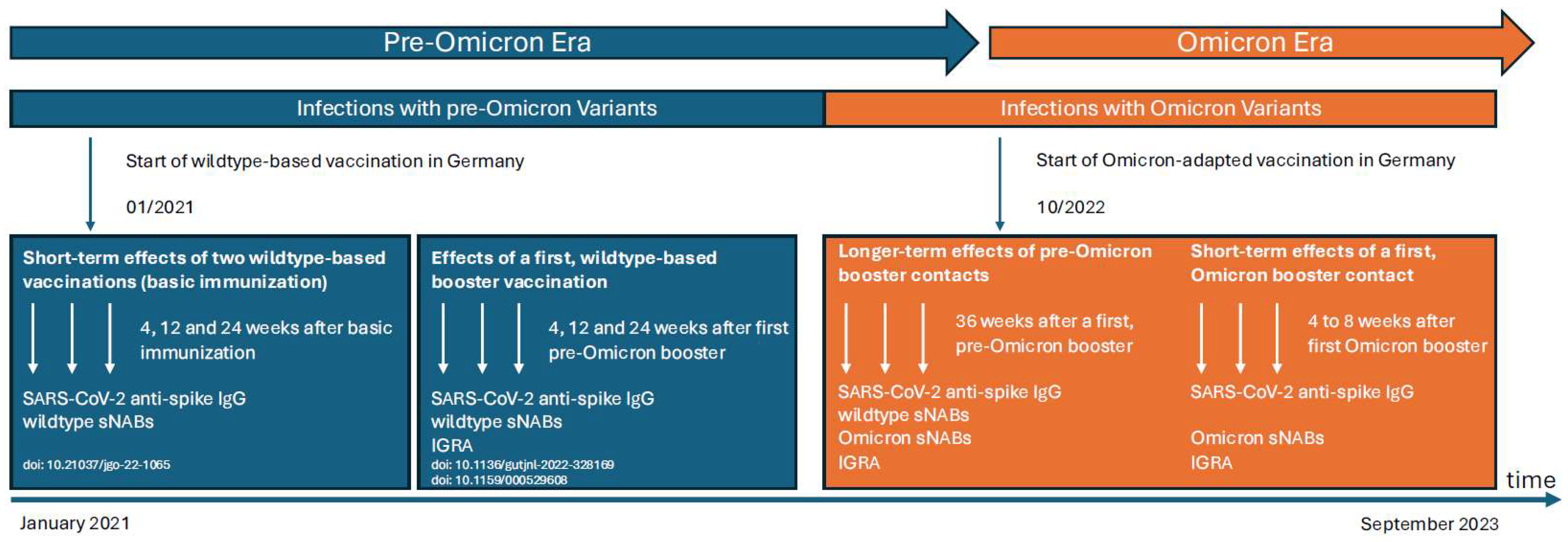 Pre-Omicron Era

Omicron Era

Infections with pre-Omicron Variants

Infections with Omicron Variants

Start of wildtype-based vaccination in Germany

01/2021

Start of Omicron-adapted vaccination in Germany

10/2022

Short-term effects of two wildtype-based vaccinations (basic immunization)

4, 12 and 24 weeks after basic immunization

SARS-CoV-2 anti-spike IgG
wildtype sNABs

doi: 10.21037/jgo-22-1065

Effects of a first, wildtype-based booster vaccination

4, 12 and 24 weeks after first pre-Omicron booster

SARS-CoV-2 anti-spike IgG
wildtype sNABs
IGRA

doi: 10.1136/gutjnl-2022-328169
doi: 10.1159/000529608

Longer-term effects of pre-Omicron booster contacts

36 weeks after a first, pre-Omicron booster

SARS-CoV-2 anti-spike IgG
wildtype sNABs
Omicron sNABs
IGRA

Short-term effects of a first, Omicron booster contact

4 to 8 weeks after first Omicron booster

SARS-CoV-2 anti-spike IgG

Omicron sNABs
IGRA

time

January 2021

September 2023